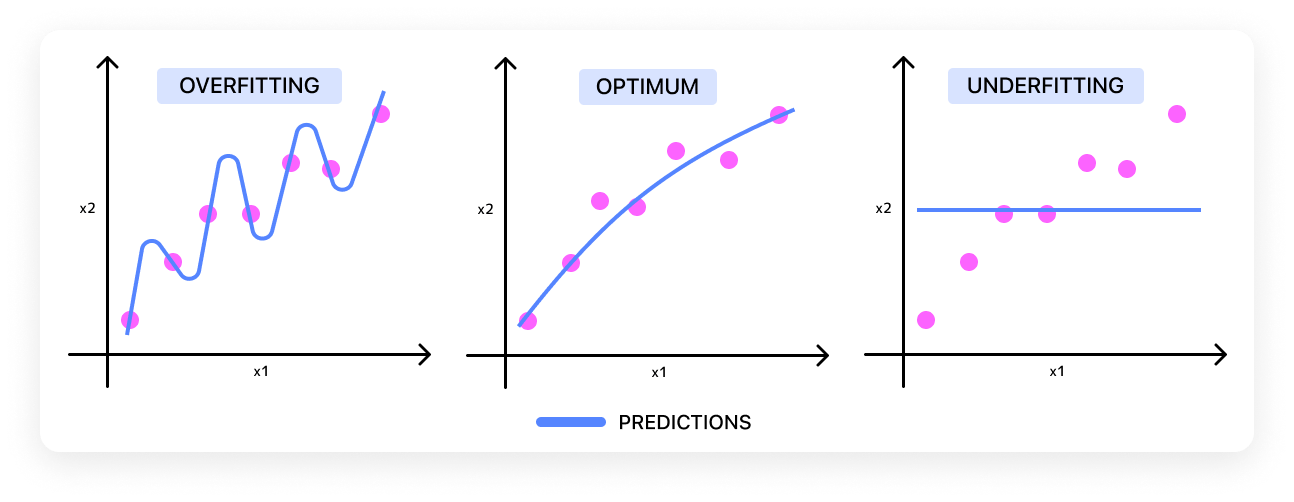 OVERFITTING

x2

x1

OPTIMUM

x2

x1

UNDERFITTING

x2

x1

PREDICTIONS